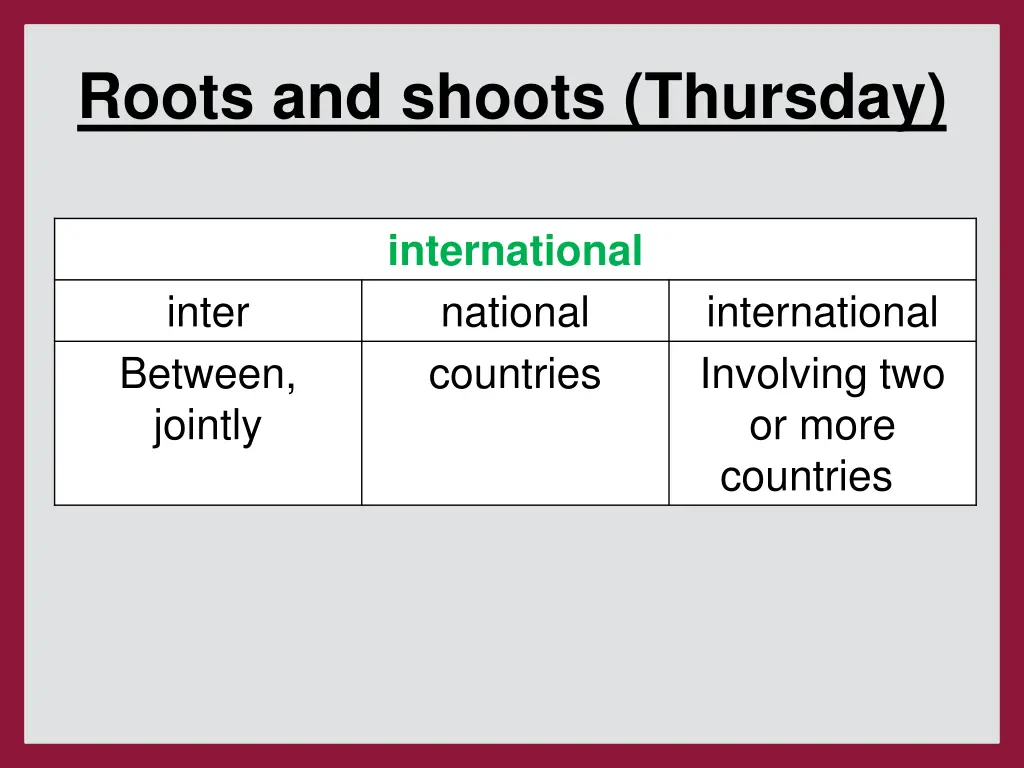 Roots and shoots (Thursday)

| international | | |
|---|---|---|
| inter | national | international |
| Between, jointly | countries | Involving two or more countries |